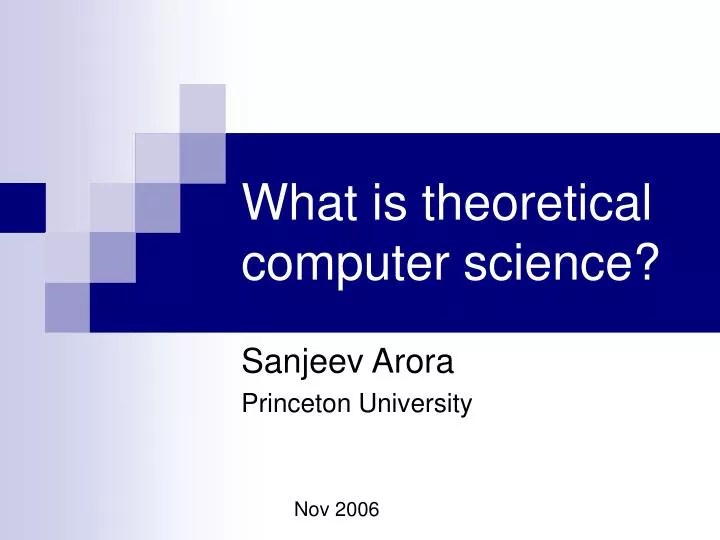 What is theoretical computer science?

Sanjeev Arora

Princeton University

Nov 2006